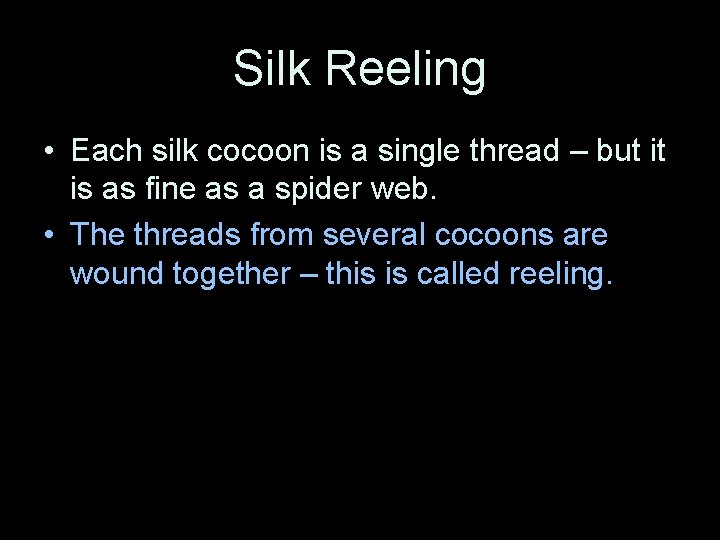 Silk Reeling

• Each silk cocoon is a single thread – but it is as fine as a spider web.

• The threads from several cocoons are wound together – this is called reeling.